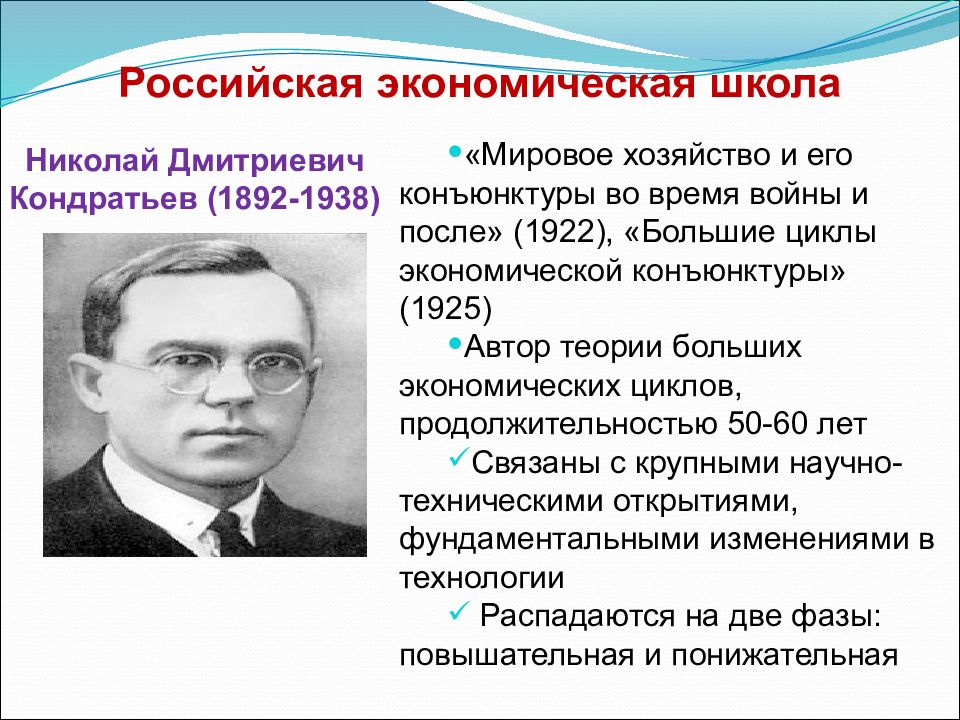 Российская экономическая школа

Николай Дмитриевич Кондратьев (1892-1938)

•«Мировое хозяйство и его конъюнктуры во время войны и после» (1922), «Большие циклы экономической конъюнктуры» (1925)

•Автор теории больших экономических циклов, продолжительностью 50-60 лет

✓Связаны с крупными научно-техническими открытиями, фундаментальными изменениями в технологии

✓ Распадаются на две фазы: повышательная и понижательная